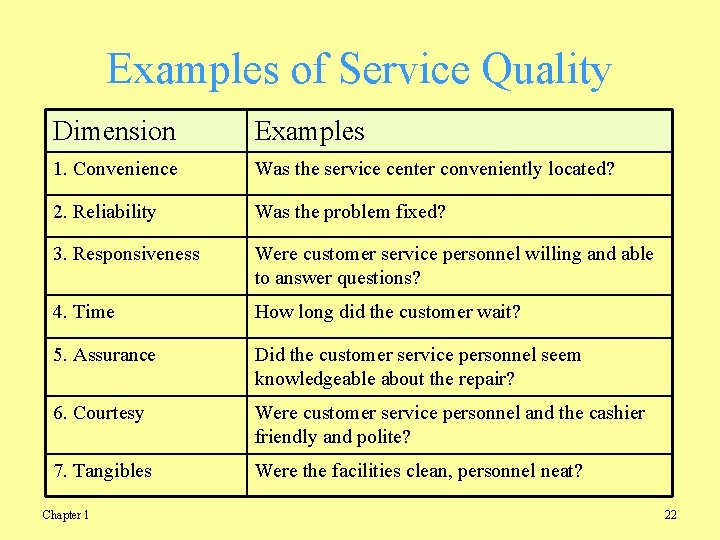 Examples of Service Quality

| Dimension | Examples |
|---|---|
| 1. Convenience | Was the service center conveniently located? |
| 2. Reliability | Was the problem fixed? |
| 3. Responsiveness | Were customer service personnel willing and able to answer questions? |
| 4. Time | How long did the customer wait? |
| 5. Assurance | Did the customer service personnel seem knowledgeable about the repair? |
| 6. Courtesy | Were customer service personnel and the cashier friendly and polite? |
| 7. Tangibles | Were the facilities clean, personnel neat? |

Chapter 1

22